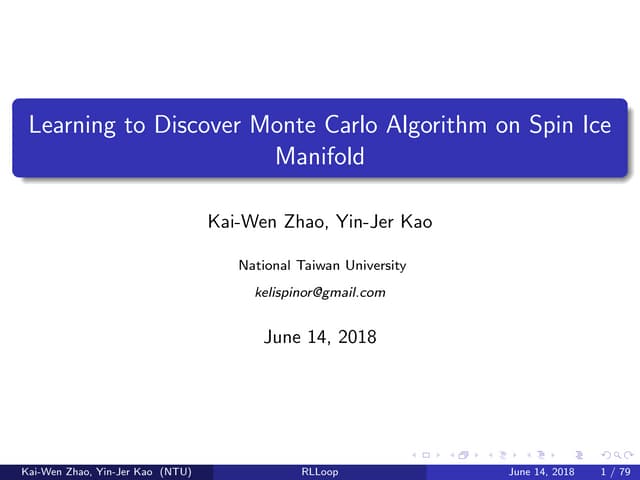 Learning to Discover Monte Carlo Algorithm on Spin Ice Manifold

Kai-Wen Zhao, Yin-Jer Kao

National Taiwan University

kelispinor@gmail.com

June 14, 2018

Kai-Wen Zhao, Yin-Jer Kao (NTU) RLLoop June 14, 2018 1 / 79